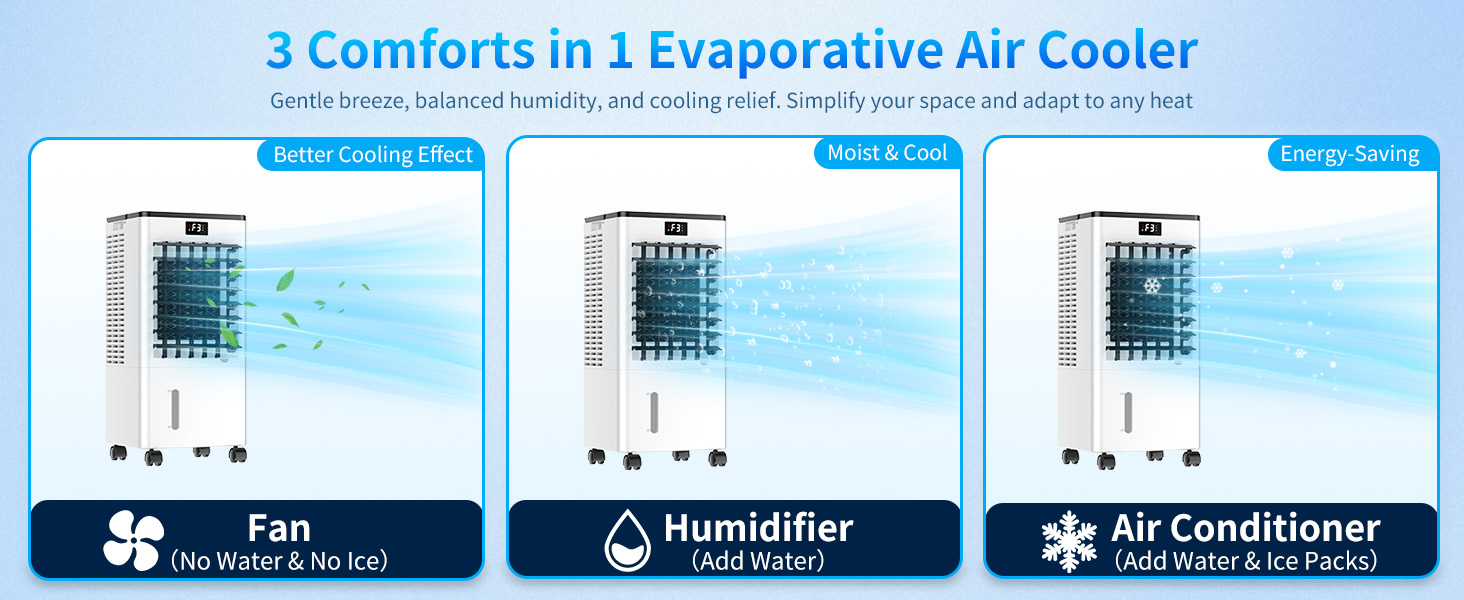 3 Comforts in 1 Evaporative Air Cooler

Gentle breeze, balanced humidity, and cooling relief. Simplify your space and adapt to any heat

Better Cooling Effect

F3

Fan
(No Water & No Ice)

Moist & Cool

F3

Humidifier
(Add Water)

Energy-Saving

F3

Air Conditioner
(Add Water & Ice Packs)